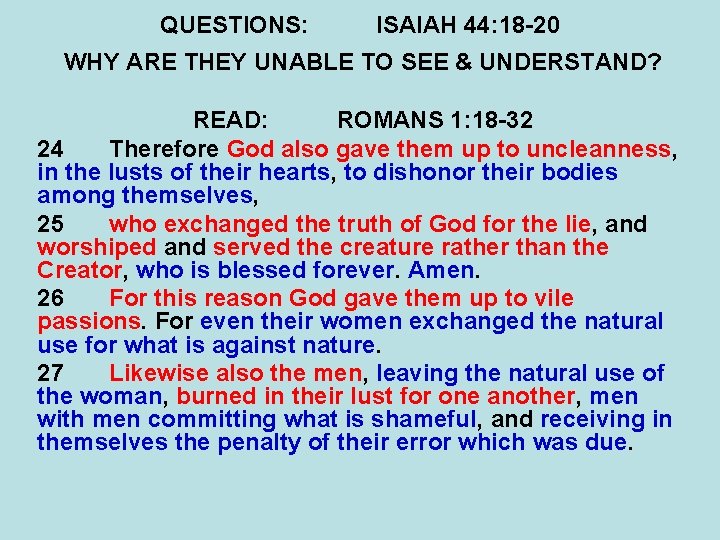 QUESTIONS: ISAIAH 44:18-20

WHY ARE THEY UNABLE TO SEE & UNDERSTAND?

READ: ROMANS 1:18-32

24 Therefore God also gave them up to uncleanness, in the lusts of their hearts, to dishonor their bodies among themselves,

25 who exchanged the truth of God for the lie, and worshiped and served the creature rather than the Creator, who is blessed forever. Amen.

26 For this reason God gave them up to vile passions. For even their women exchanged the natural use for what is against nature.

27 Likewise also the men, leaving the natural use of the woman, burned in their lust for one another, men with men committing what is shameful, and receiving in themselves the penalty of their error which was due.